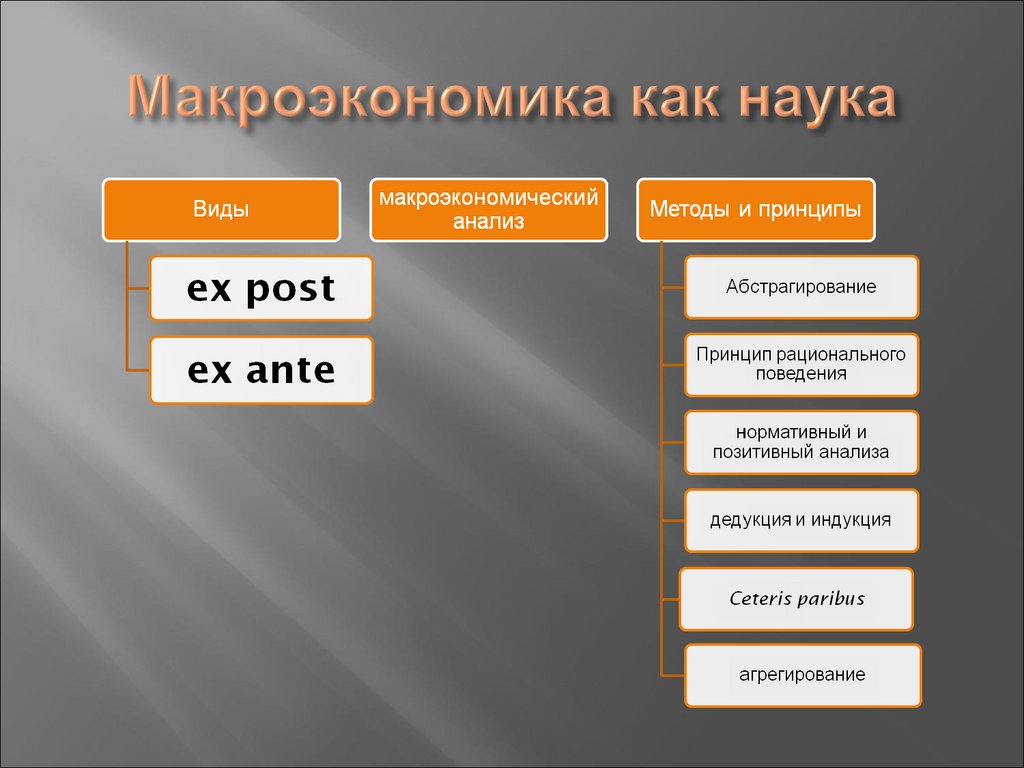 Макроэкономика как наука

Виды

ex post

ex ante

макроэкономический анализ

Методы и принципы

Абстрагирование

Принцип рационального поведения

нормативный и позитивный анализа

дедукция и индукция

Ceteris paribus

агрегирование